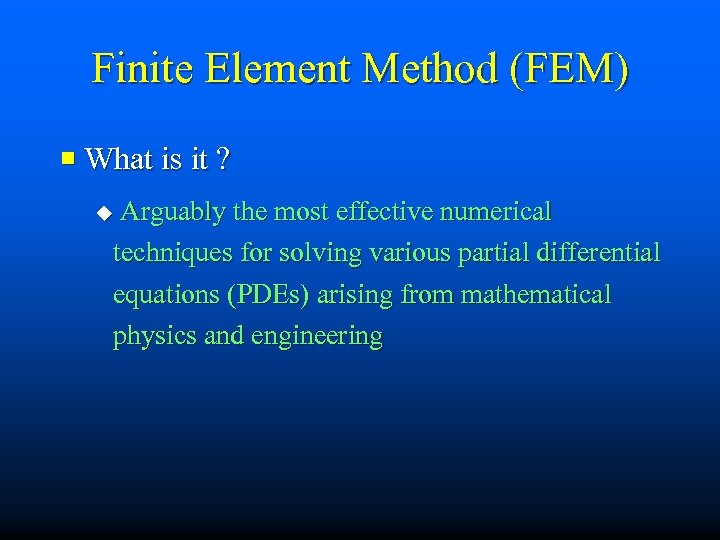 Finite Element Method (FEM)

What is it ?

Arguably the most effective numerical techniques for solving various partial differential equations (PDEs) arising from mathematical physics and engineering